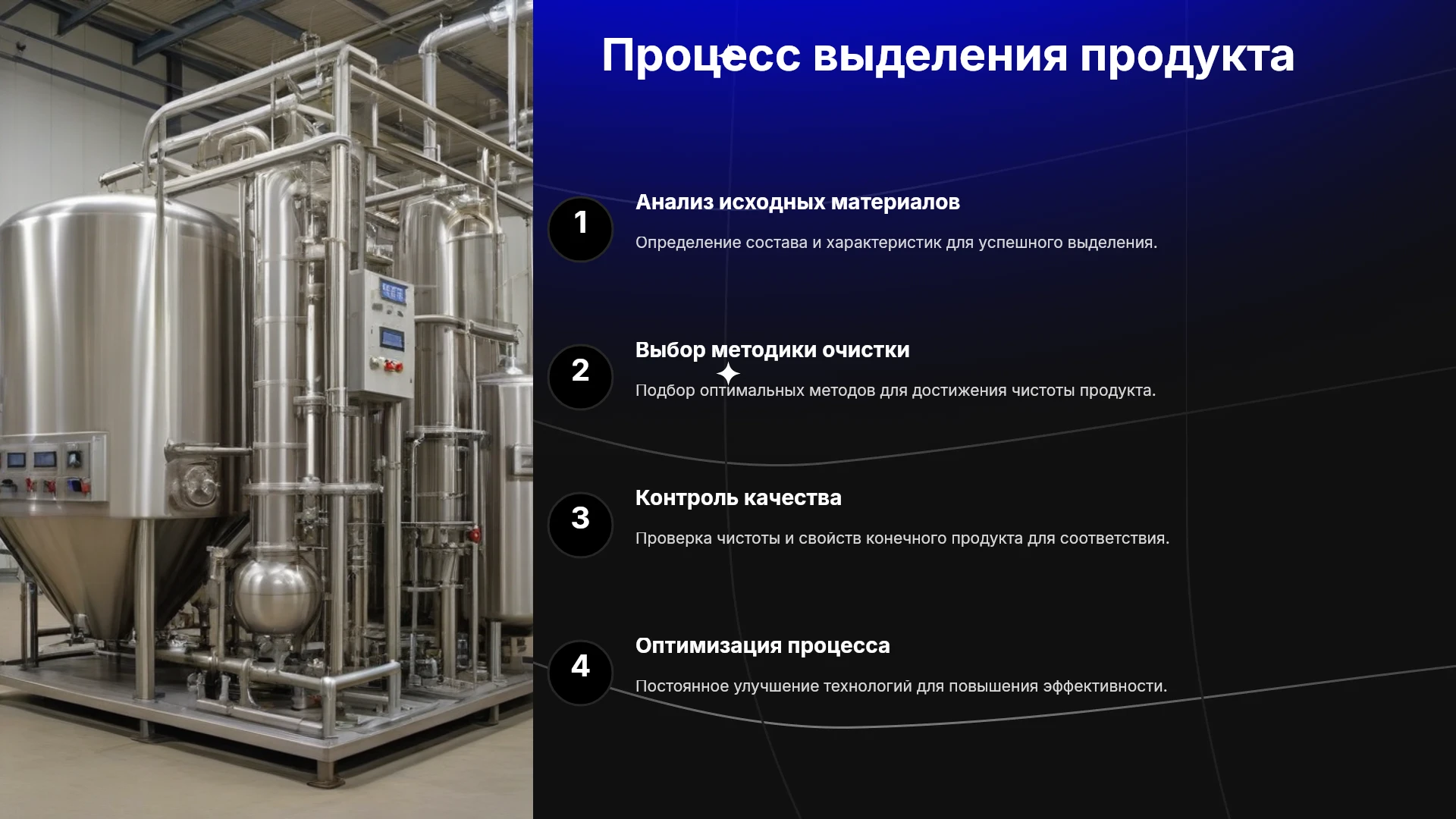 Процесс выделения продукта

1

Анализ исходных материалов

Определение состава и характеристик для успешного выделения.

2

Выбор методики очистки

Подбор оптимальных методов для достижения чистоты продукта.

3

Контроль качества

Проверка чистоты и свойств конечного продукта для соответствия.

4

Оптимизация процесса

Постоянное улучшение технологий для повышения эффективности.